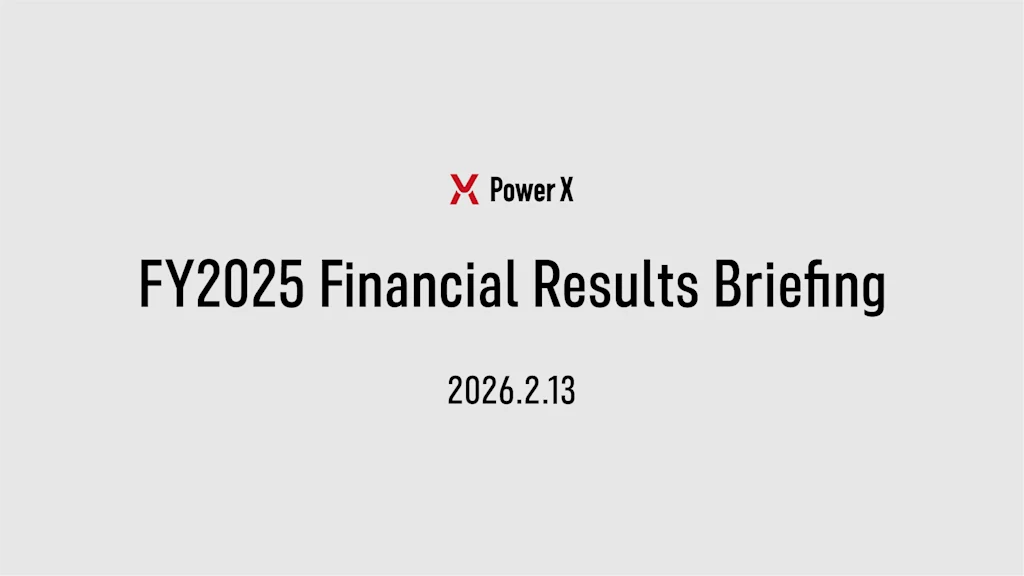 Power X

FY2025 Financial Results Briefing

2026.2.13